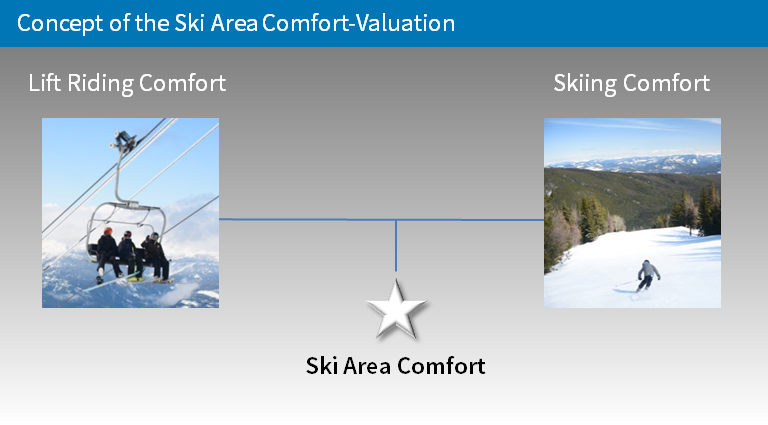 Concept of the Ski Area Comfort-Valuation

Lift Riding Comfort

Skiing Comfort

Ski Area Comfort